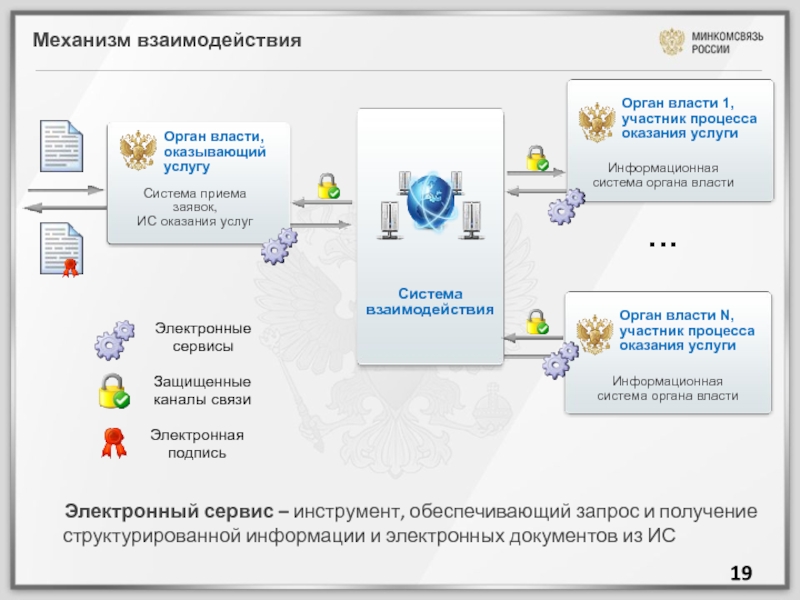 Механизм взаимодействия

МИНКОМСВЯЗЬ РОССИИ

Орган власти, оказывающий услугу

Система приема заявок, ИС оказания услуг

Система взаимодействия

Орган власти 1, участник процесса оказания услуги

Информационная система органа власти

...

Орган власти N, участник процесса оказания услуги

Информационная система органа власти

Электронные сервисы

Защищенные каналы связи

Электронная подпись

Электронный сервис – инструмент, обеспечивающий запрос и получение структурированной информации и электронных документов из ИС

19